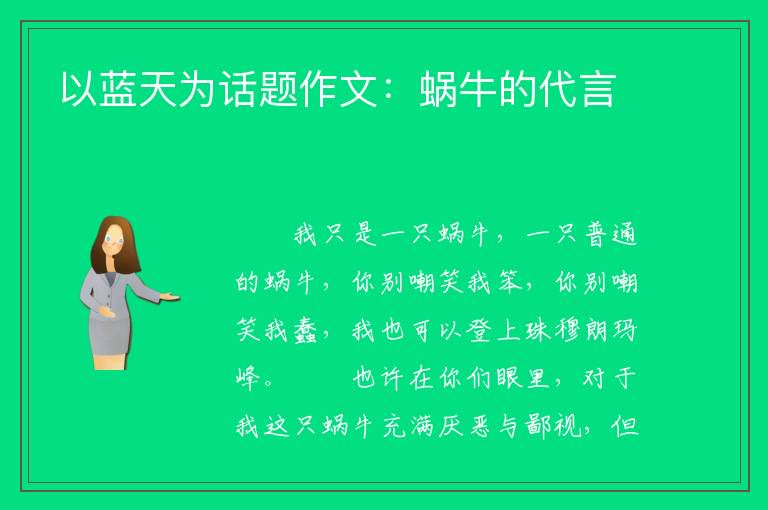 以蓝天为话题作文：蜗牛的代言

我只是一只蜗牛，一只普通的蜗牛，你别嘲笑我笨，你别嘲笑我蠢，我也可以登上珠穆朗玛峰。　　也许在你们眼里，对于我这只蜗牛充满厌恶与鄙视，但